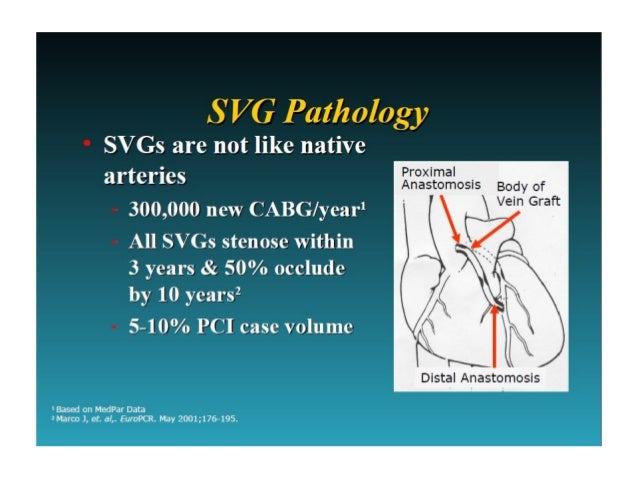 SVG Pathology

• SVGs are not like native arteries
- 300,000 new CABG/year$^1$
- All SVGs stenose within 3 years & 50% occlude by 10 years$^2$
- 5-10% PCI case volume

Proximal Anastomosis
Body of Vein Graft
Distal Anastomosis

$^1$ Based on MedPar Data
$^2$ Marco J, et. al,. EuroPCR. May 2001;176-195.